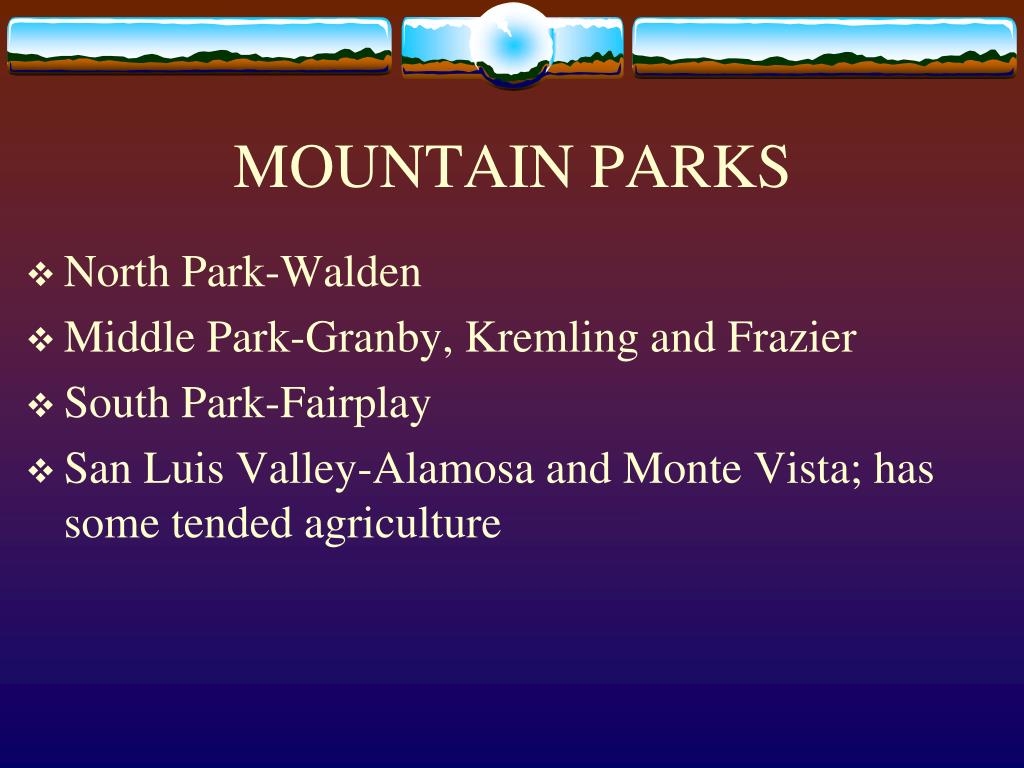 MOUNTAIN PARKS

❖ North Park-Walden
❖ Middle Park-Granby, Kremling and Frazier
❖ South Park-Fairplay
❖ San Luis Valley-Alamosa and Monte Vista; has some tended agriculture